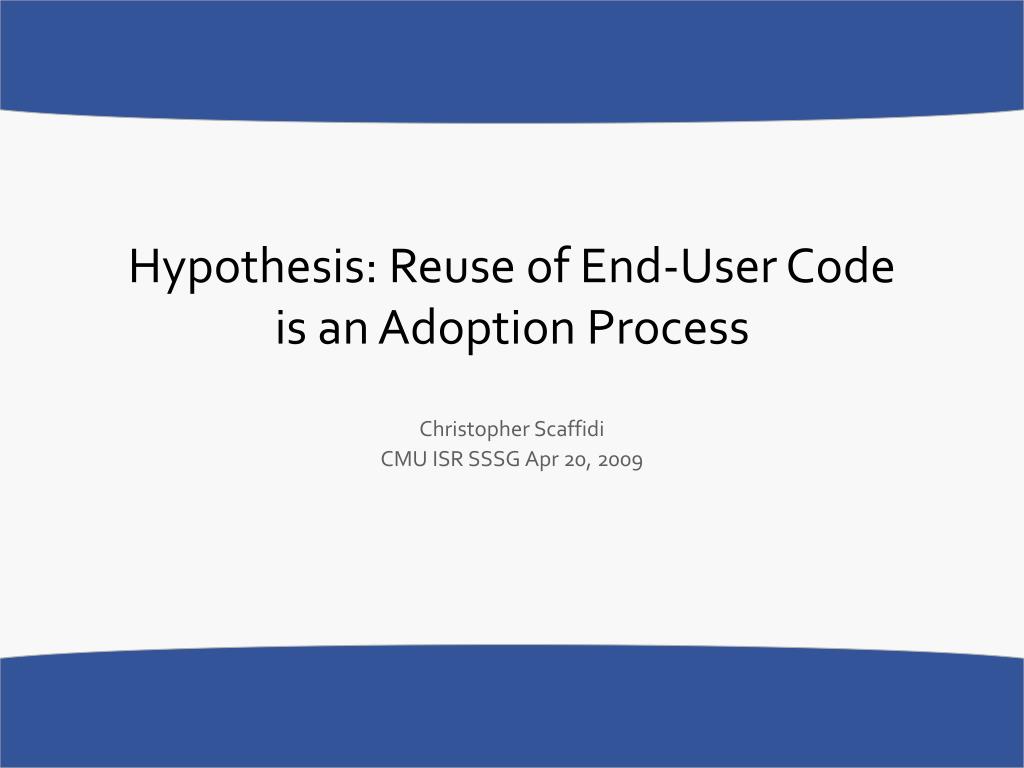 Hypothesis: Reuse of End-User Code is an Adoption Process

Christopher Scaffidi
CMU ISR SSSG Apr 20, 2009